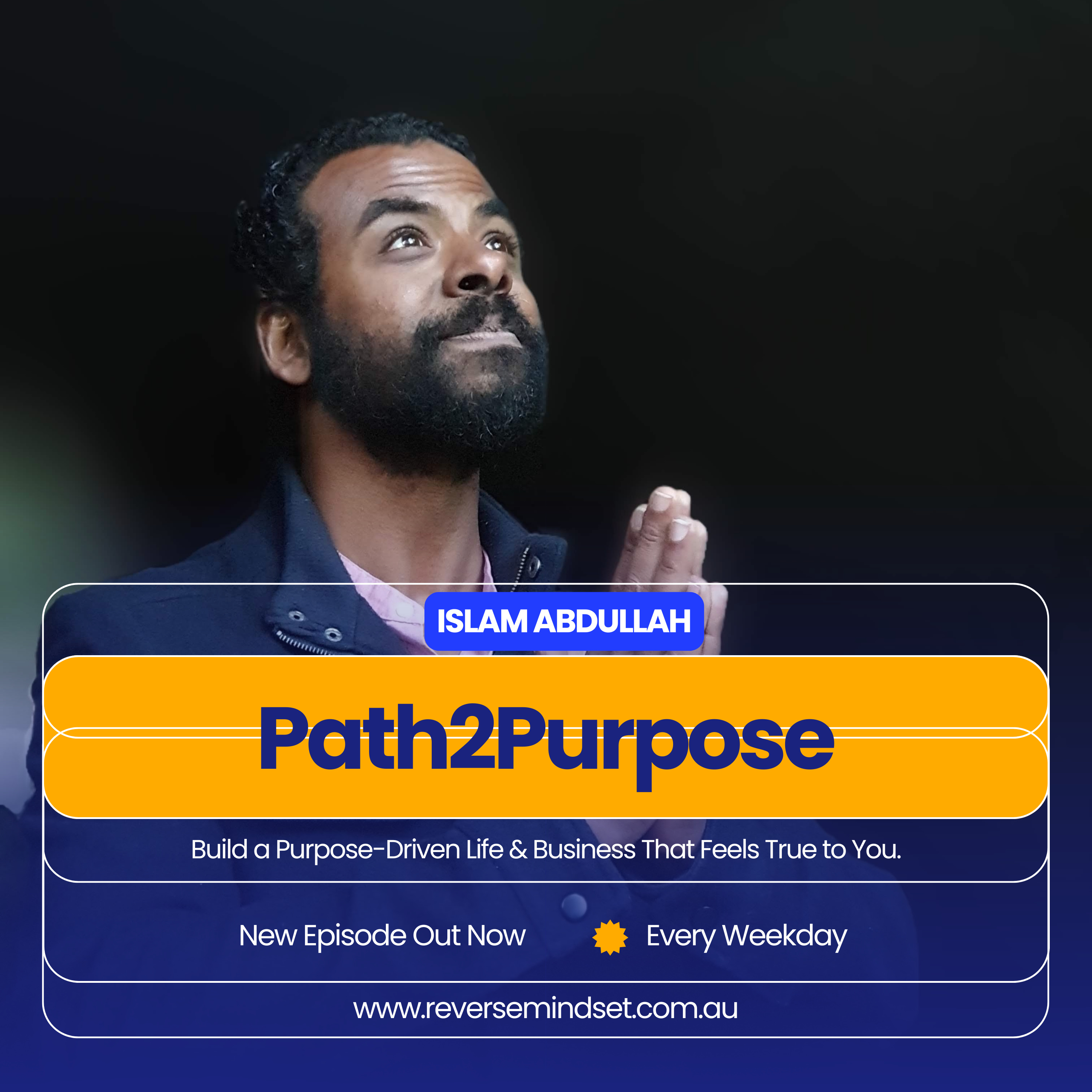 ISLAM ABDULLAH

Path2Purpose

Build a Purpose-Driven Life & Business That Feels True to You.

New Episode Out Now Every Weekday

www.reversemindset.com.au